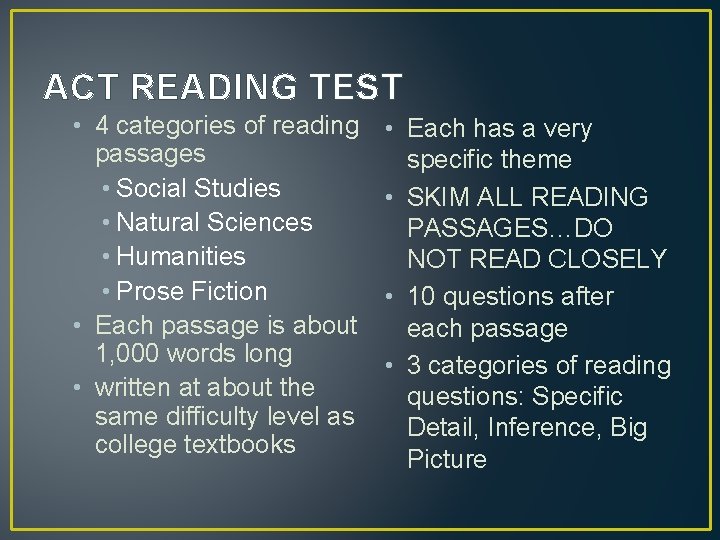 ACT READING TEST

• 4 categories of reading passages
  • Social Studies
  • Natural Sciences
  • Humanities
  • Prose Fiction
• Each passage is about 1,000 words long
• written at about the same difficulty level as college textbooks

• Each has a very specific theme
• SKIM ALL READING PASSAGES…DO NOT READ CLOSELY
• 10 questions after each passage
• 3 categories of reading questions: Specific Detail, Inference, Big Picture